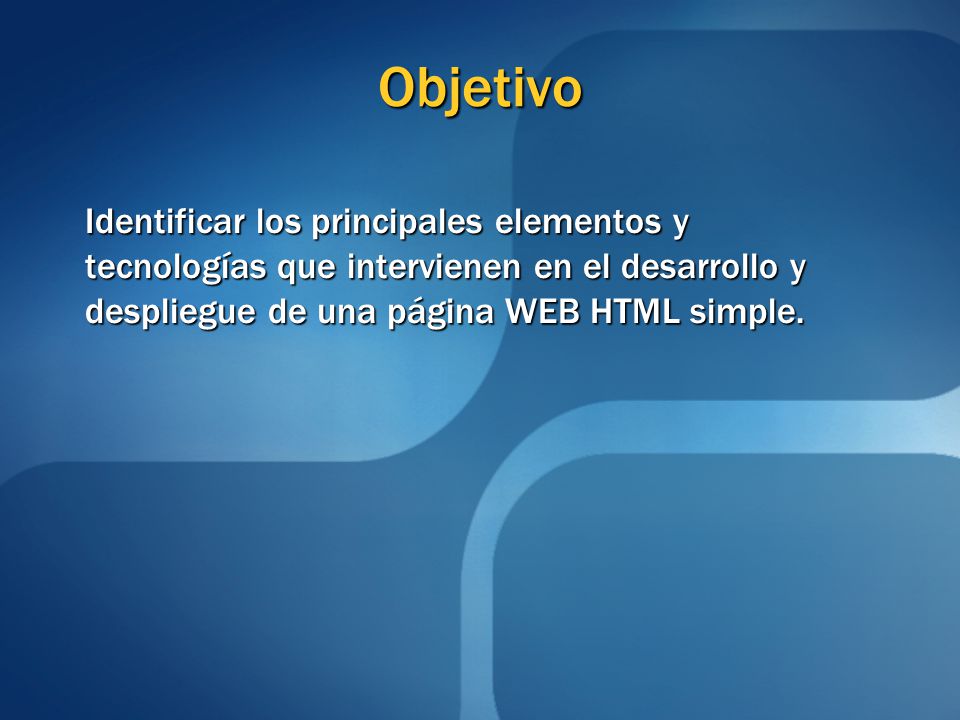 Objetivo

Identificar los principales elementos y tecnologías que intervienen en el desarrollo y despliegue de una página WEB HTML simple.